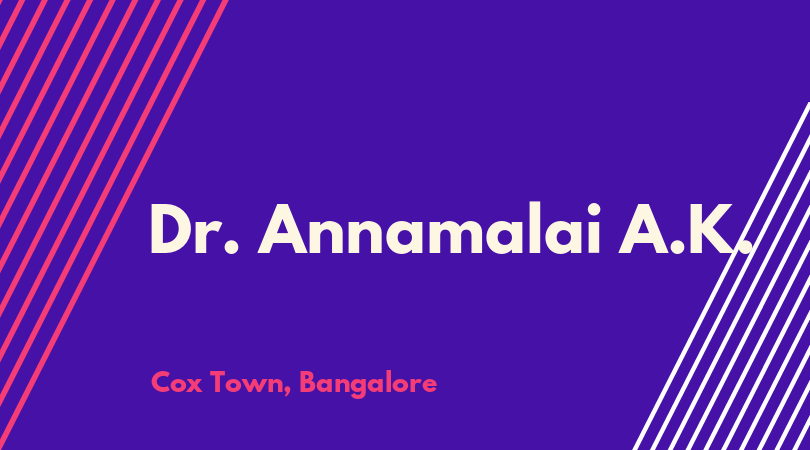 Dr. Annamalai A.K.

Cox Town, Bangalore